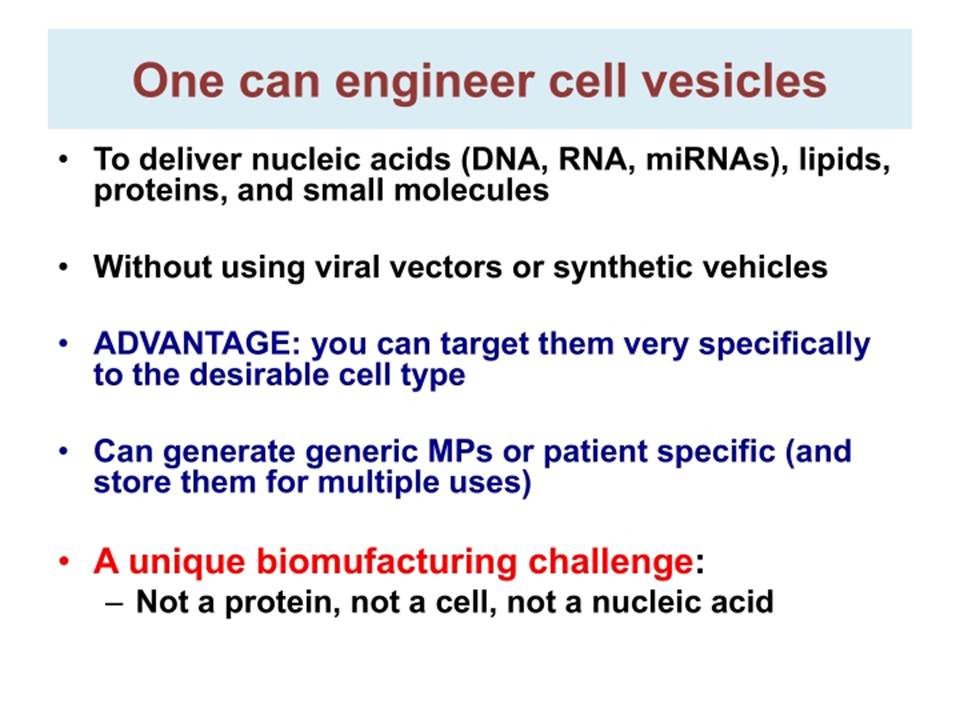 One can engineer cell vesicles

• To deliver nucleic acids (DNA, RNA, miRNAs), lipids, proteins, and small molecules

• Without using viral vectors or synthetic vehicles

• ADVANTAGE: you can target them very specifically to the desirable cell type

• Can generate generic MPs or patient specific (and store them for multiple uses)

• A unique biomufacturing challenge:
– Not a protein, not a cell, not a nucleic acid